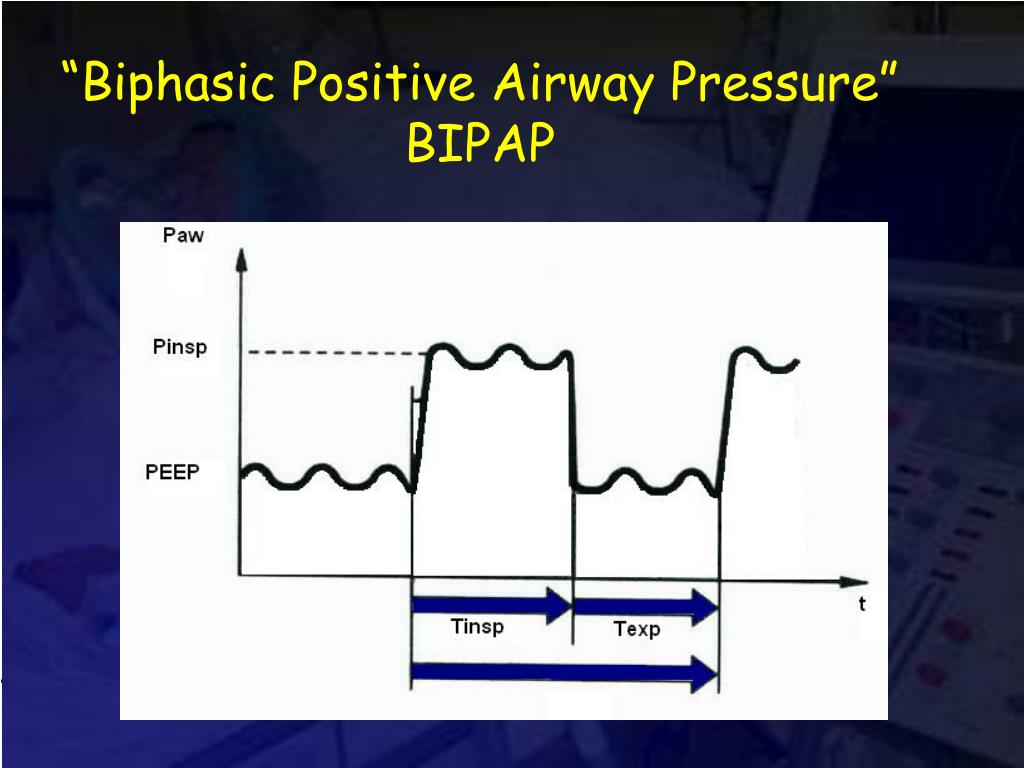 “Biphasic Positive Airway Pressure”
BIPAP

Paw

Pinsp

PEEP

t

Tinsp

Texp